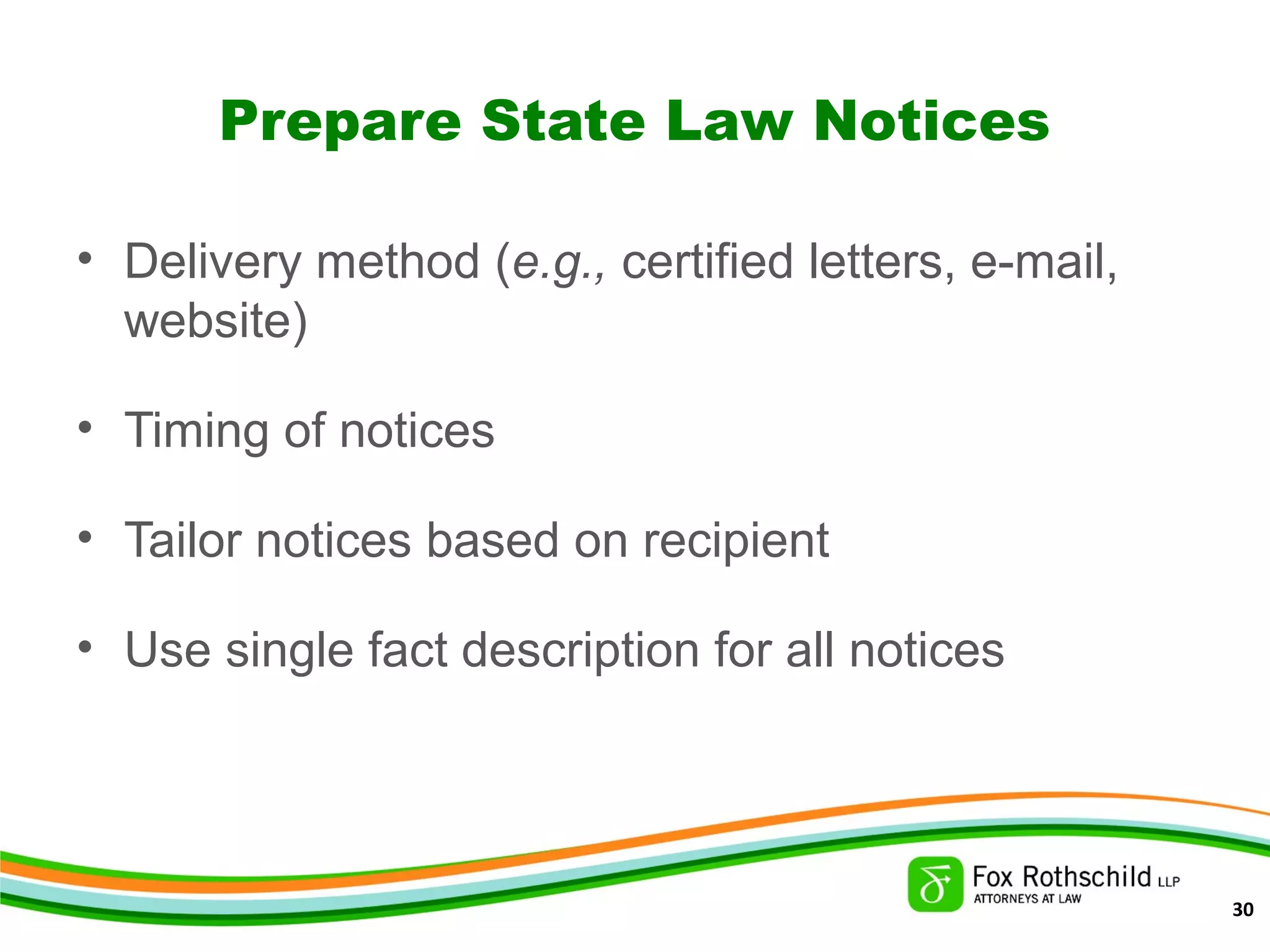 Prepare State Law Notices

• Delivery method (e.g., certified letters, e-mail, website)

• Timing of notices

• Tailor notices based on recipient

• Use single fact description for all notices

Fox Rothschild LLP
ATTORNEYS AT LAW

30